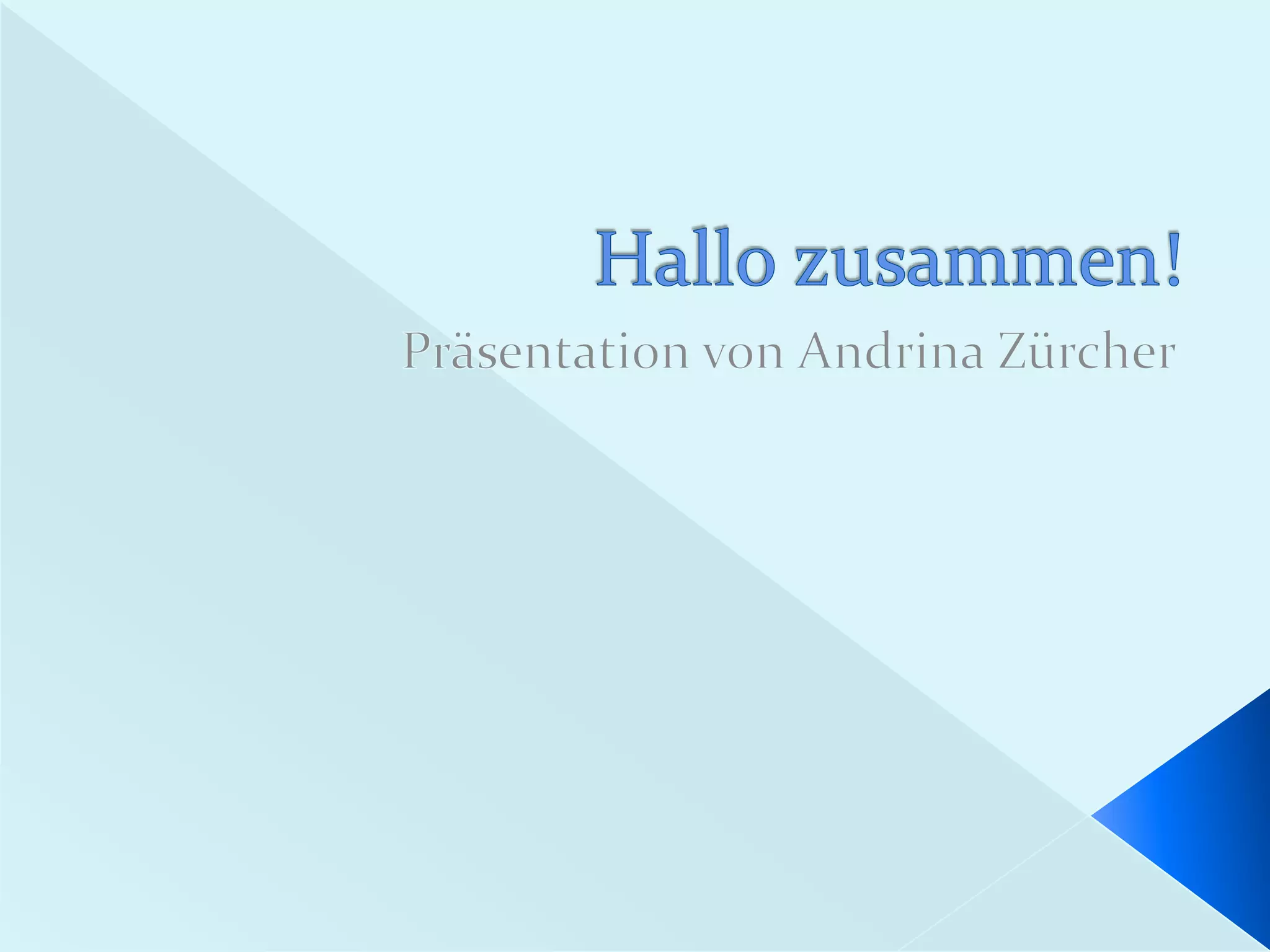 Hallo zusammen!

Präsentation von Andrina Zürcher